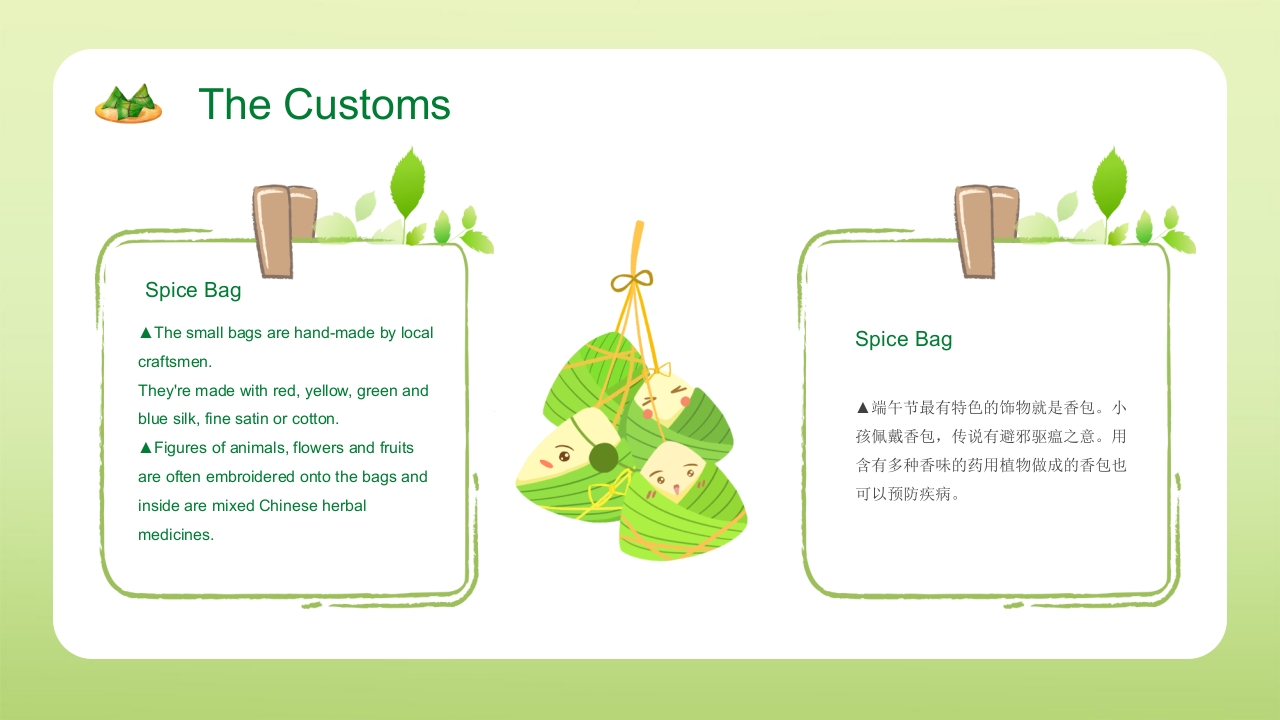 The Customs

Spice Bag

▲The small bags are hand-made by local craftsmen.
They're made with red, yellow, green and blue silk, fine satin or cotton.
▲Figures of animals, flowers and fruits are often embroidered onto the bags and inside are mixed Chinese herbal medicines.

Spice Bag

▲端午节最有特色的饰物就是香包。小孩佩戴香包，传说有避邪驱瘟之意。用含有多种香味的药用植物做成的香包也可以预防疾病。